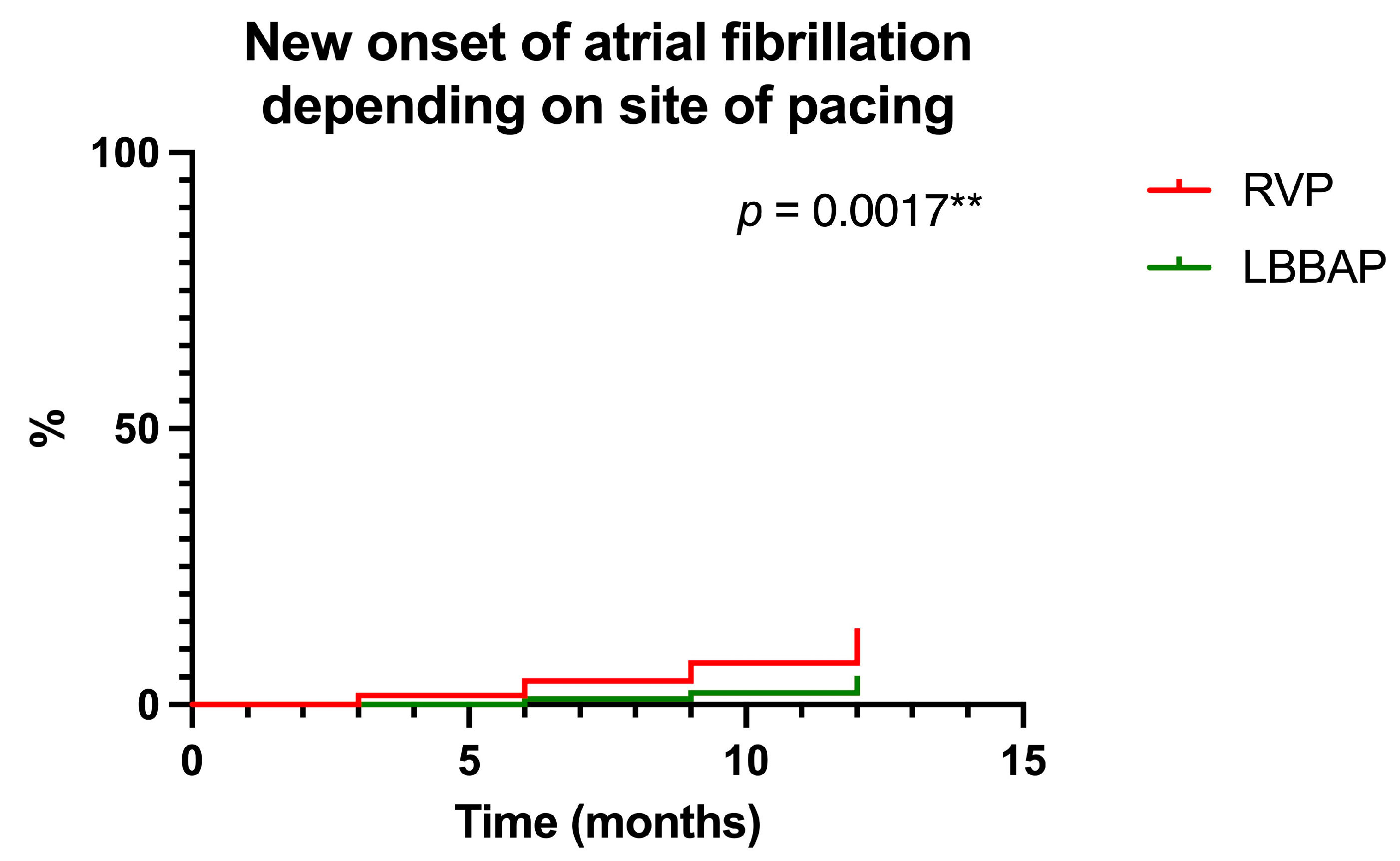 New onset of atrial fibrillation depending on site of pacing

100
50
0
%

$p$ = 0.0017**

RVP
LBBAP

0
5
10
15
Time (months)